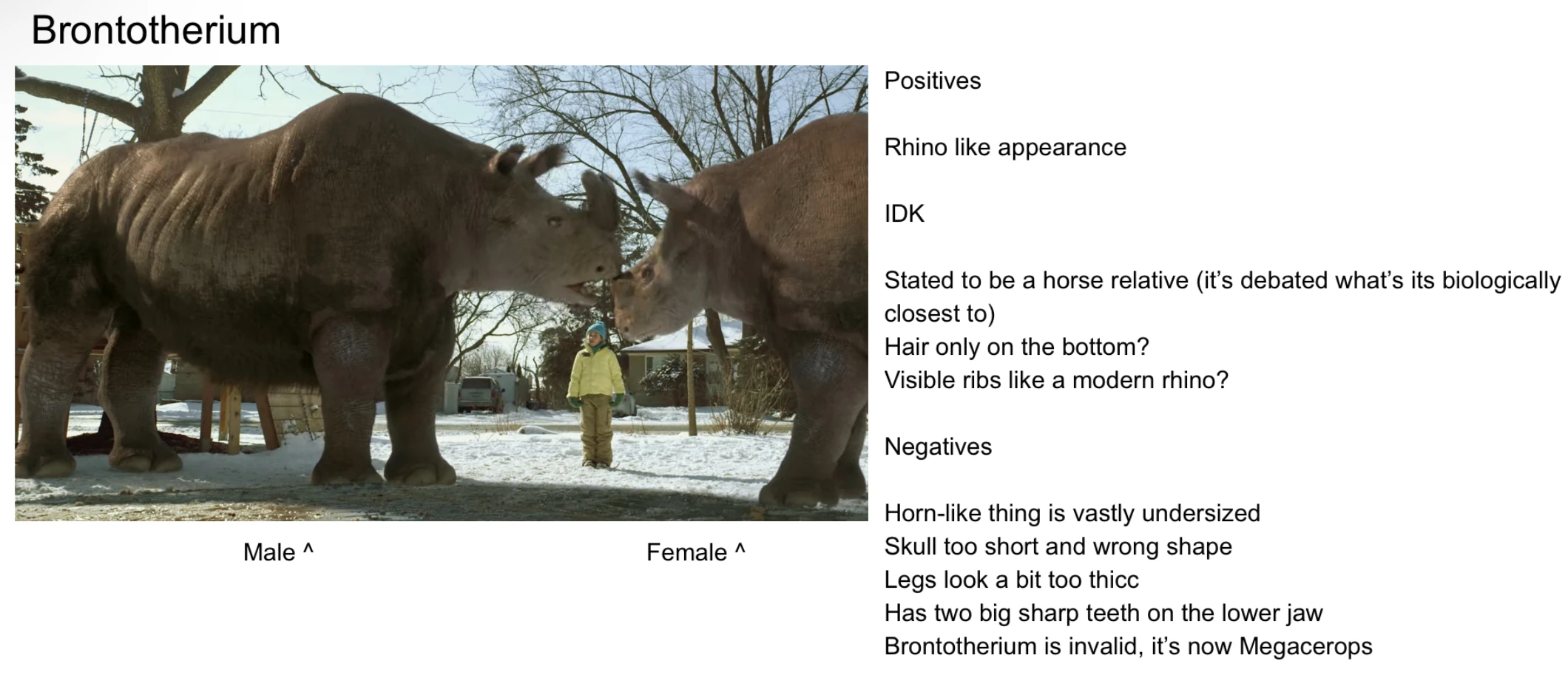 Brontotherium

Male ^

Female ^

Positives

Rhino like appearance

IDK

Stated to be a horse relative (it's debated what's its biologically closest to)
Hair only on the bottom?
Visible ribs like a modern rhino?

Negatives

Horn-like thing is vastly undersized
Skull too short and wrong shape
Legs look a bit too thicc
Has two big sharp teeth on the lower jaw
Brontotherium is invalid, it's now Megacerops